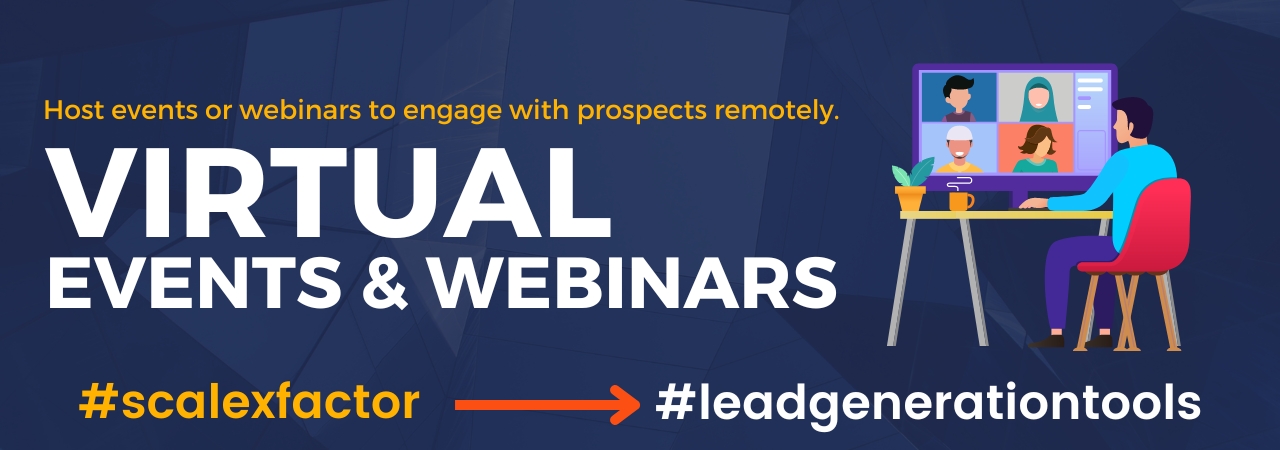 Host events or webinars to engage with prospects remotely.

VIRTUAL
EVENTS & WEBINARS

#scalexfactor

#leadgenerationtools